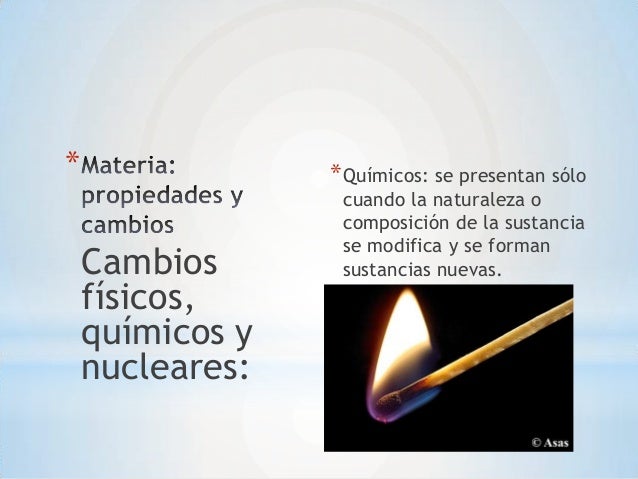 *Materia: propiedades y cambios

Cambios físicos, químicos y nucleares:

*Químicos: se presentan sólo cuando la naturaleza o composición de la sustancia se modifica y se forman sustancias nuevas.

© Asas